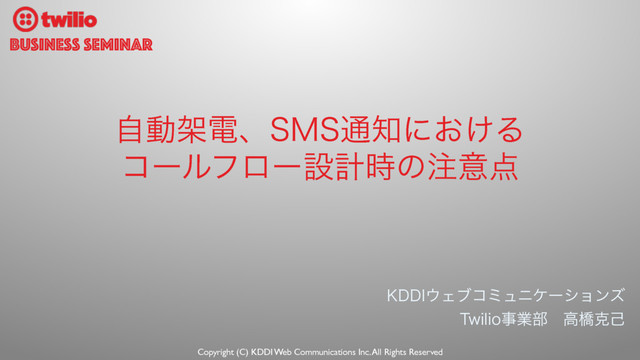 twilio
BUSINESS SEMINAR

自動架電、SMS通知における
コールフロー設計時の注意点

KDDIウェブコミュニケーションズ
Twilio事業部　高橋克己

Copyright (C) KDDI Web Communications Inc. All Rights Reserved